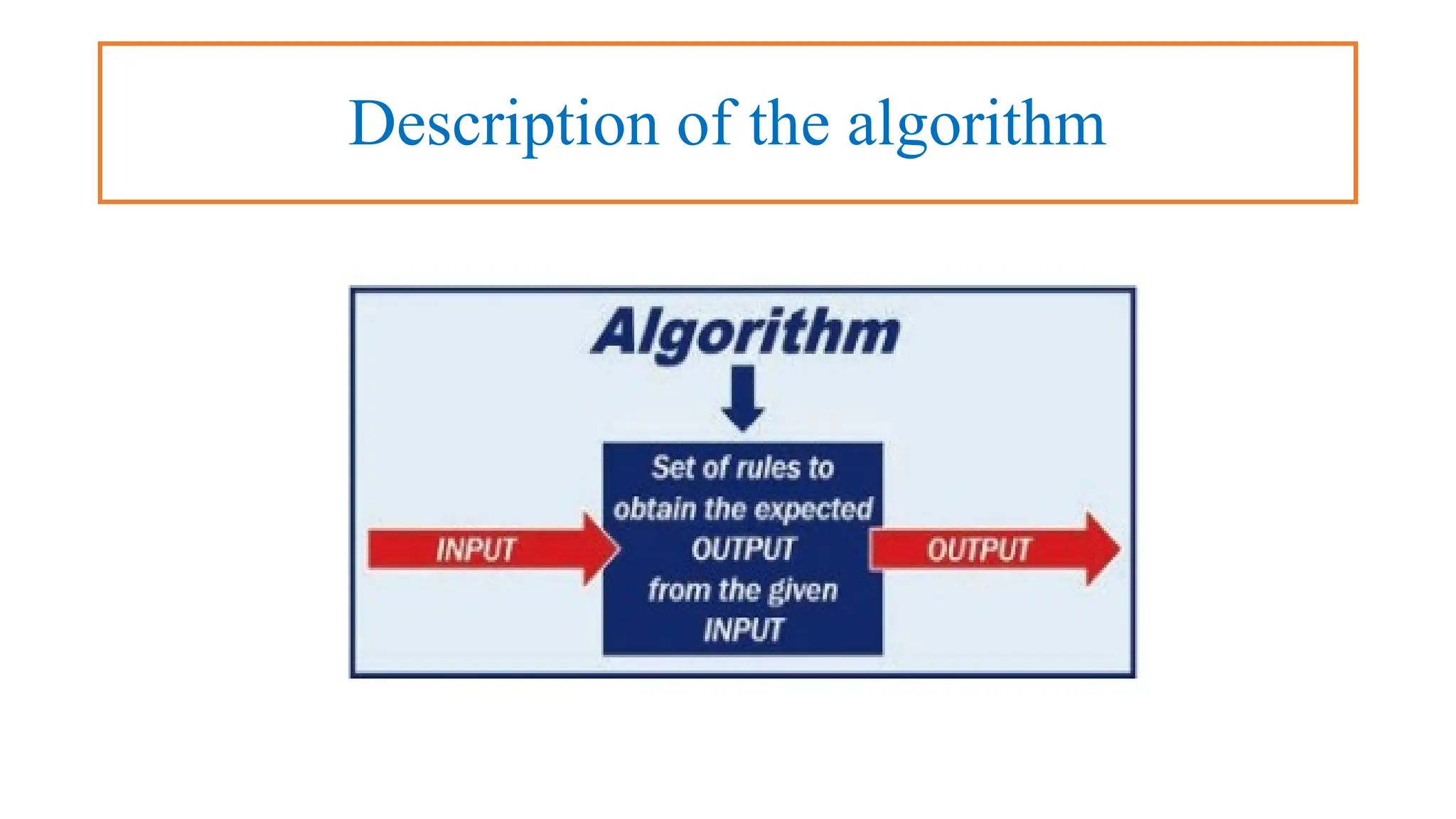 Description of the algorithm

Algorithm

INPUT

Set of rules to obtain the expected OUTPUT from the given INPUT

OUTPUT